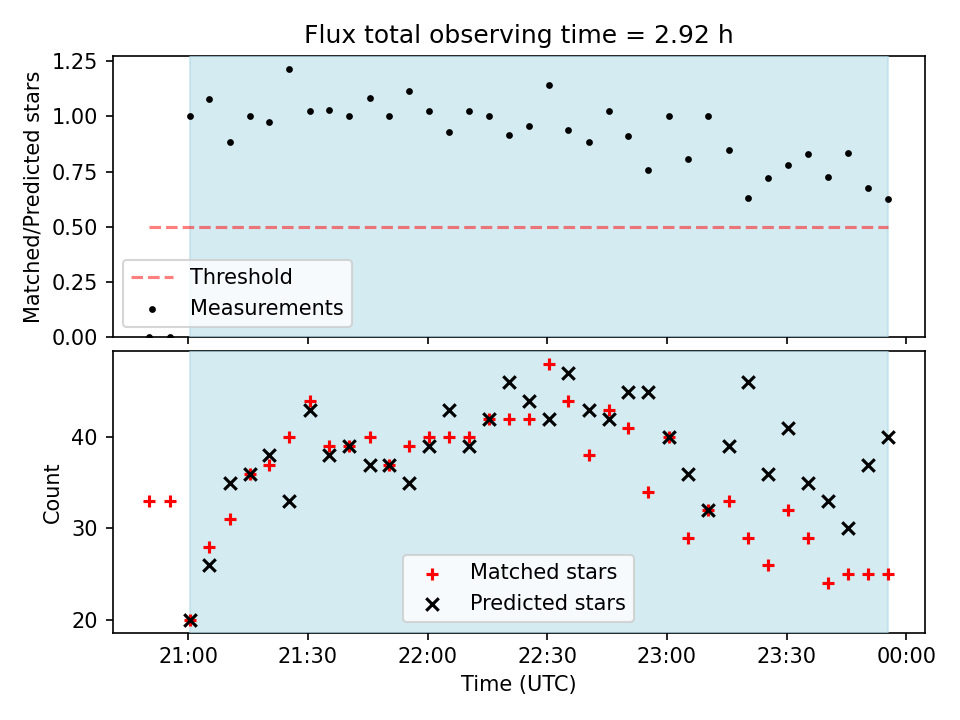 Flux total observing time = 2.92 h

Matched/Predicted stars

1.25
1.00
0.75
0.50
0.25
0.00

Threshold
Measurements

Count

40
30
20

Matched stars
Predicted stars

21:00
21:30
22:00
22:30
23:00
23:30
00:00

Time (UTC)